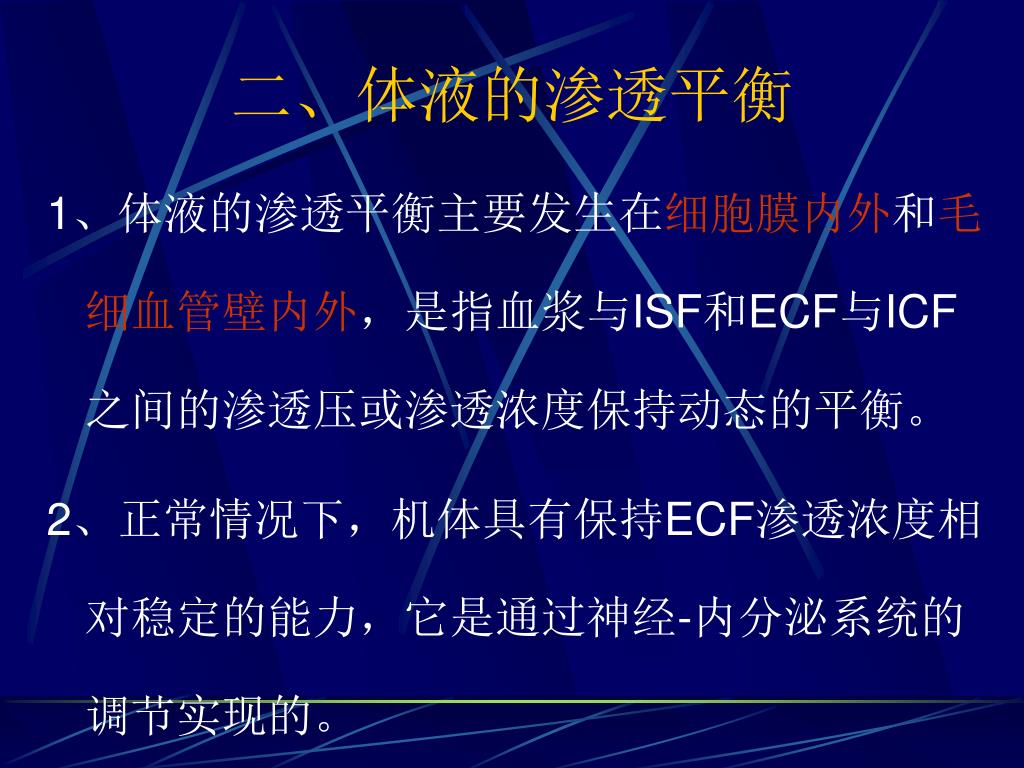 二、体液的渗透平衡

1、体液的渗透平衡主要发生在细胞膜内外和毛细血管壁内外，是指血浆与ISF和ECF与ICF之间的渗透压或渗透浓度保持动态的平衡。

2、正常情况下，机体具有保持ECF渗透浓度相对稳定的能力，它是通过神经-内分泌系统的调节实现的。